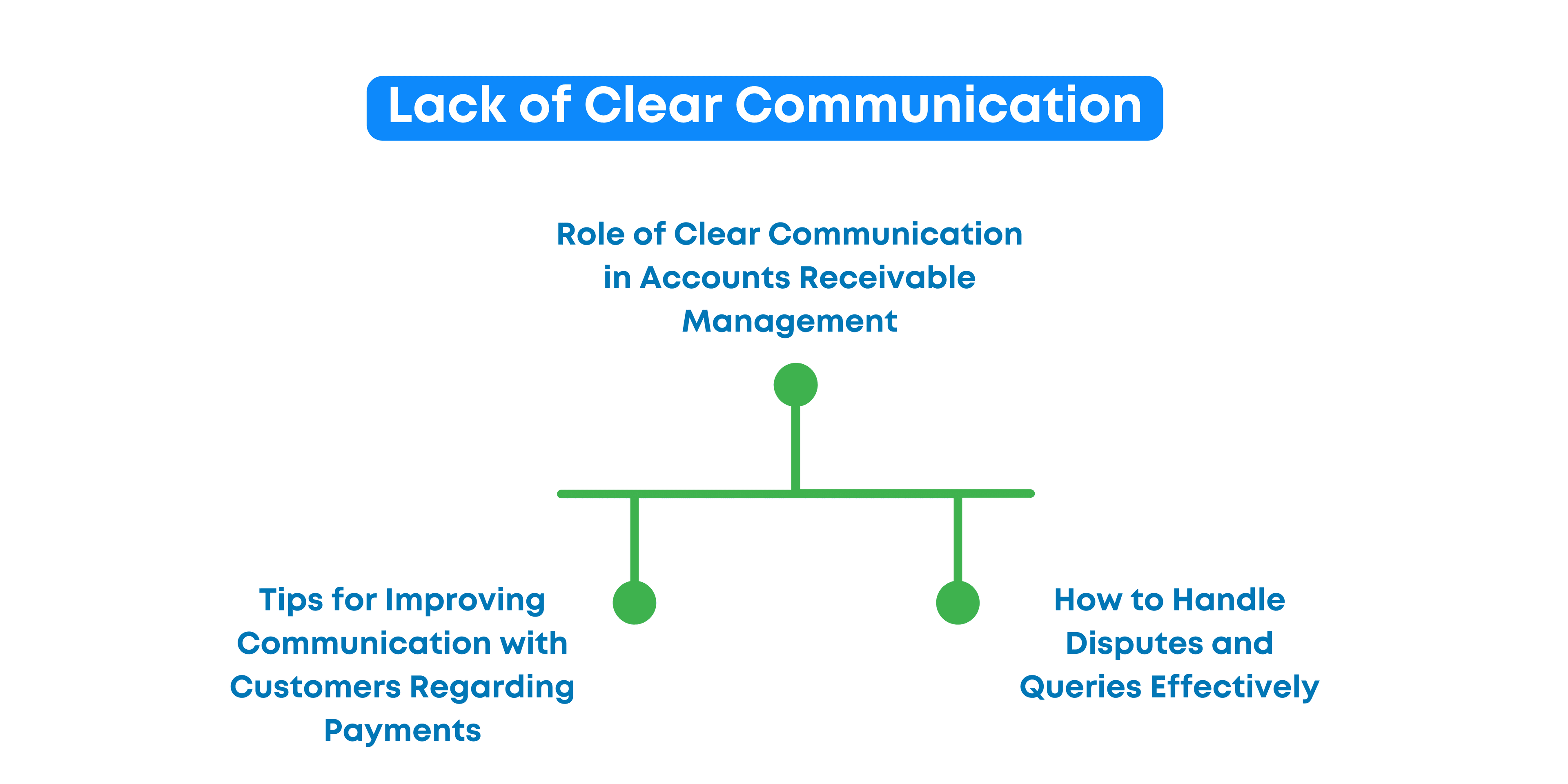 Lack of Clear Communication

Role of Clear Communication in Accounts Receivable Management

Tips for Improving Communication with Customers Regarding Payments

How to Handle Disputes and Queries Effectively